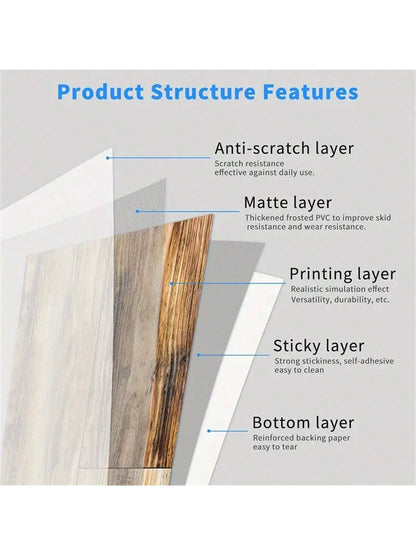 Product Structure Features

Anti-scratch layer
Scratch resistance
effective against daily use.

Matte layer
Thickened frosted PVC to improve skid resistance and wear resistance.

Printing layer
Realistic simulation effect
Versatility, durability, etc.

Sticky layer
Strong stickiness, self-adhesive
easy to clean

Bottom layer
Reinforced backing paper
easy to tear